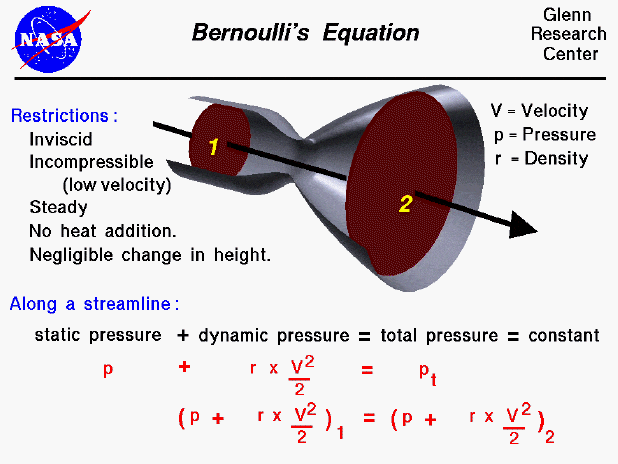 NASA

Bernoulli's Equation

Glenn Research Center

Restrictions :
Inviscid
Incompressible (low velocity)
Steady
No heat addition.
Negligible change in height.

1

2

V = Velocity
p = Pressure
r = Density

Along a streamline :

static pressure + dynamic pressure = total pressure = constant

$p + r \times \frac{V^2}{2} = p_t$

$(p + r \times \frac{V^2}{2})_1 = (p + r \times \frac{V^2}{2})_2$